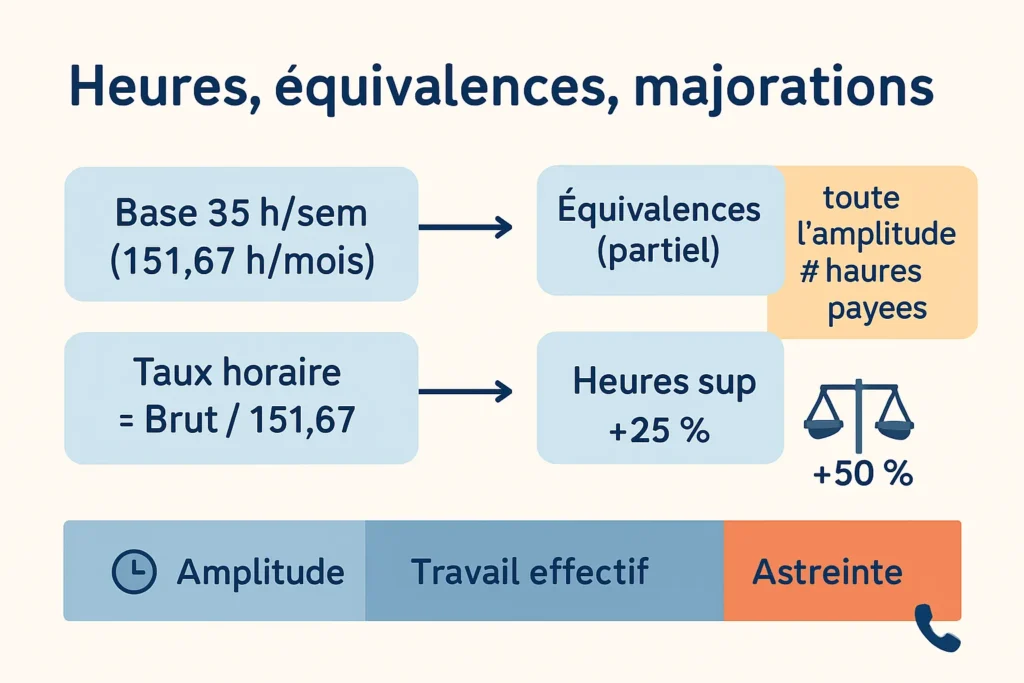 Heures, équivalences, majorations

Base 35 h/sem (151,67 h/mois)

Équivalences (partiel)

toute l'amplitude # haures payees

Taux horaire = Brut / 151,67

Heures sup +25 %

+50 %

Amplitude

Travail effectif

Astreinte